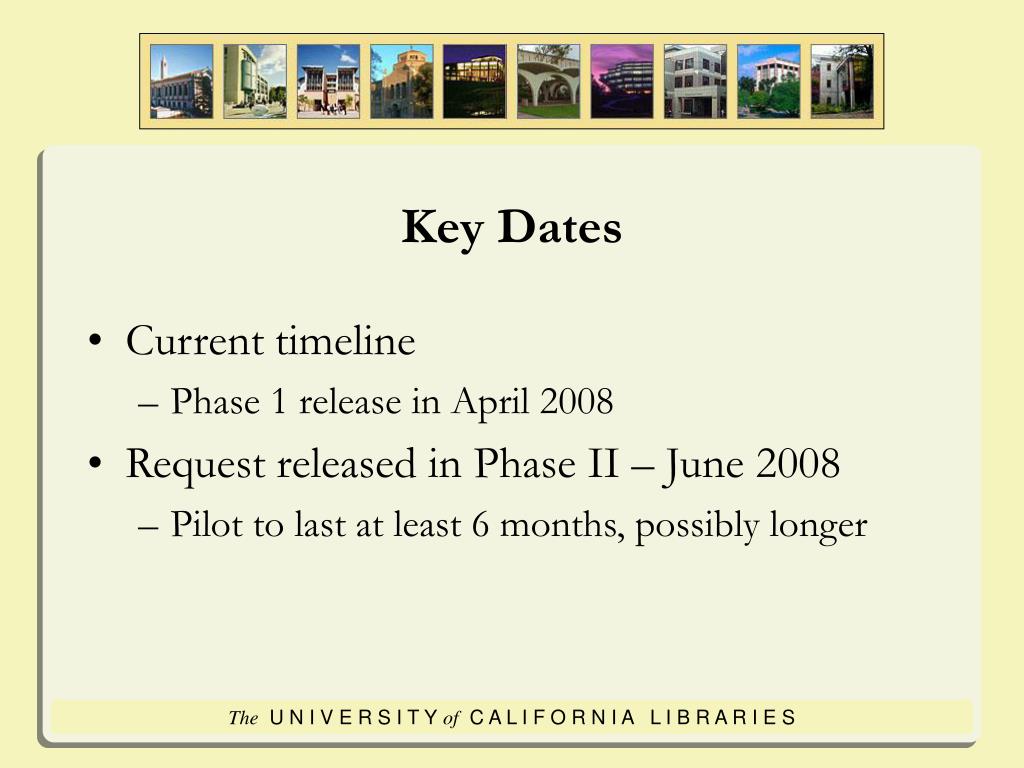 Key Dates

• Current timeline
– Phase 1 release in April 2008
• Request released in Phase II – June 2008
– Pilot to last at least 6 months, possibly longer

The UNIVERSITY of CALIFORNIA LIBRARIES